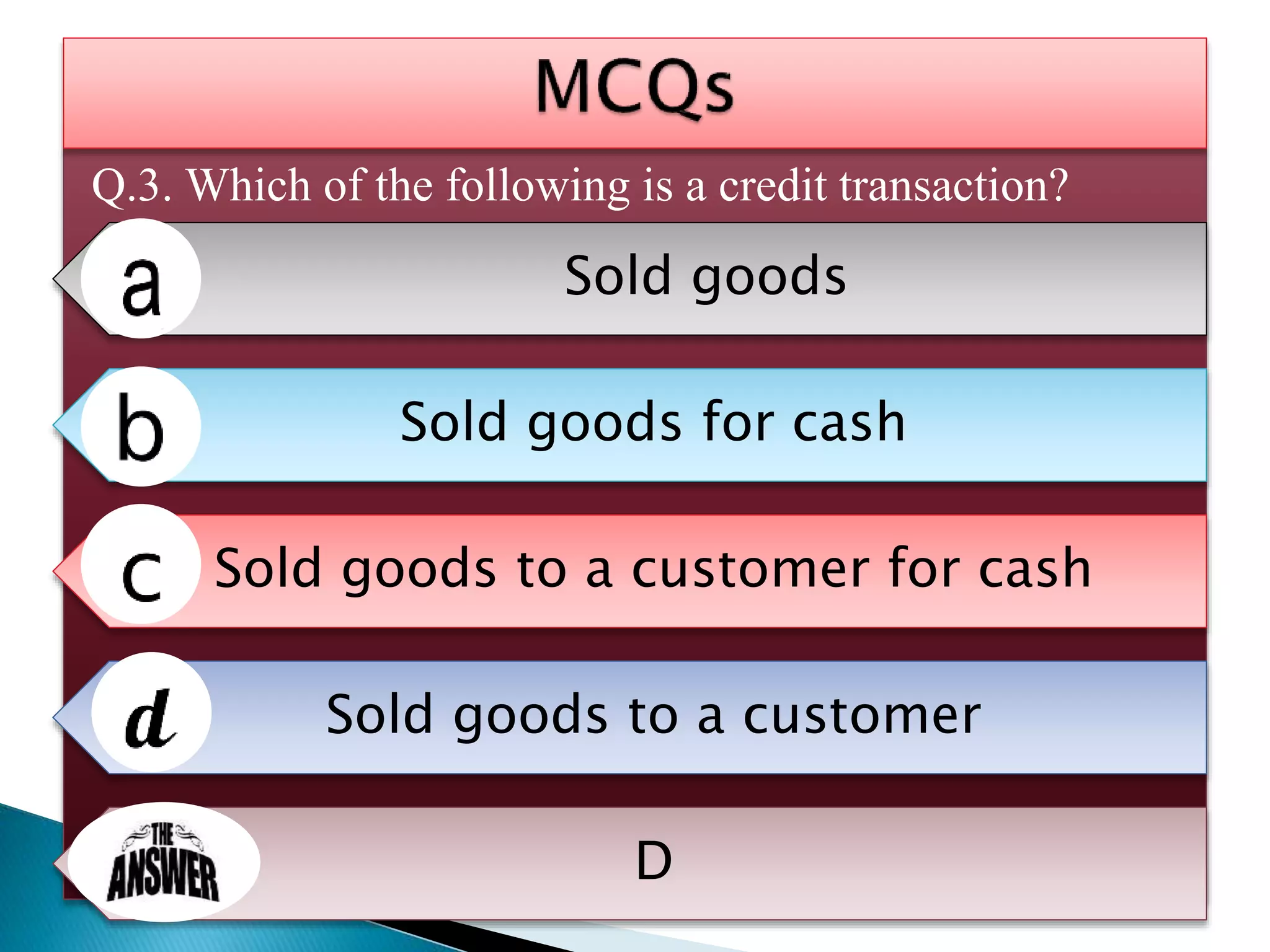 MCQs

Q.3. Which of the following is a credit transaction?

a Sold goods

b Sold goods for cash

c Sold goods to a customer for cash

d Sold goods to a customer

THE ANSWER D